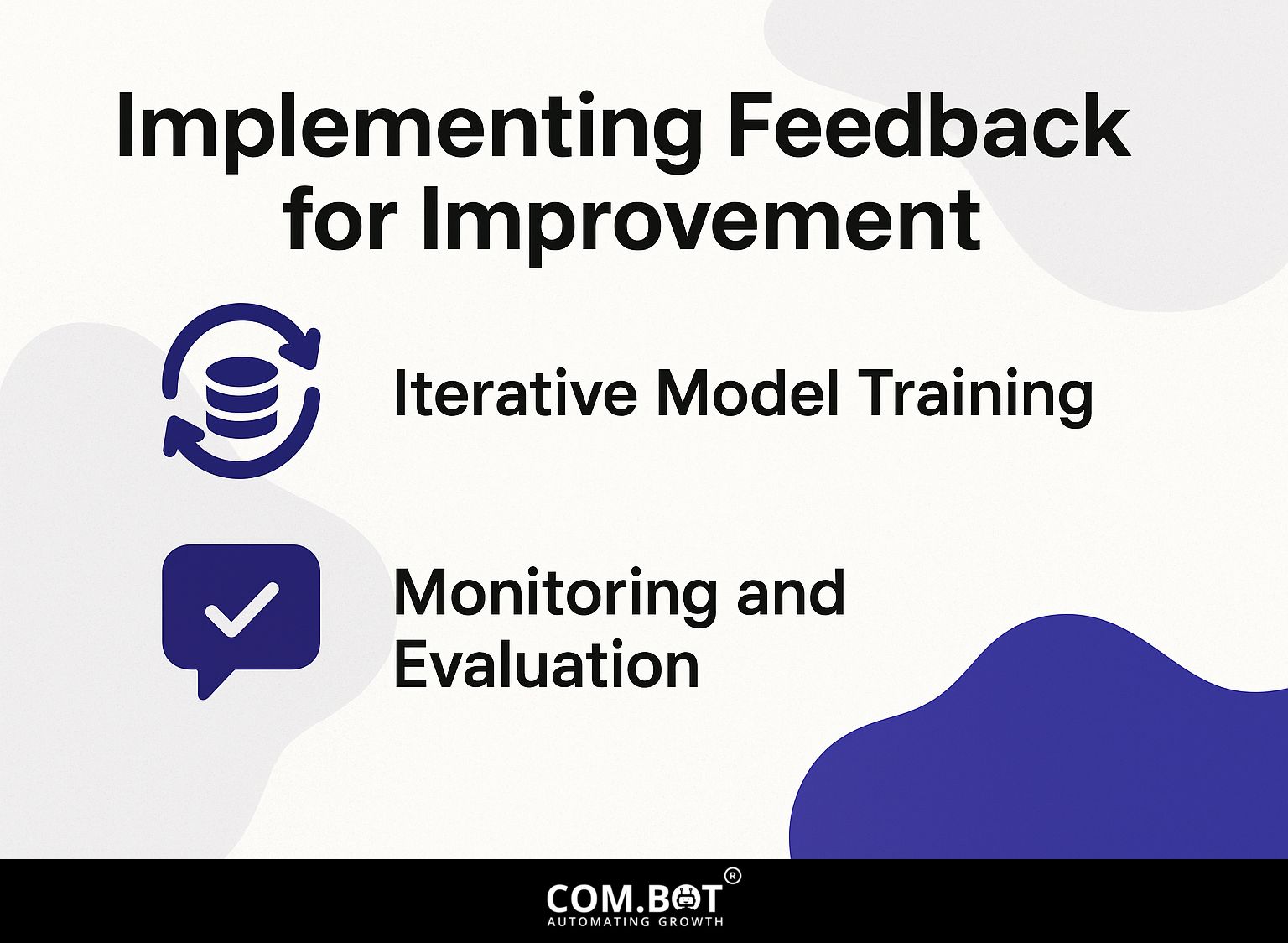 Implementing Feedback for Improvement

Iterative Model Training

Monitoring and Evaluation

COM.BOT®
AUTOMATING GROWTH